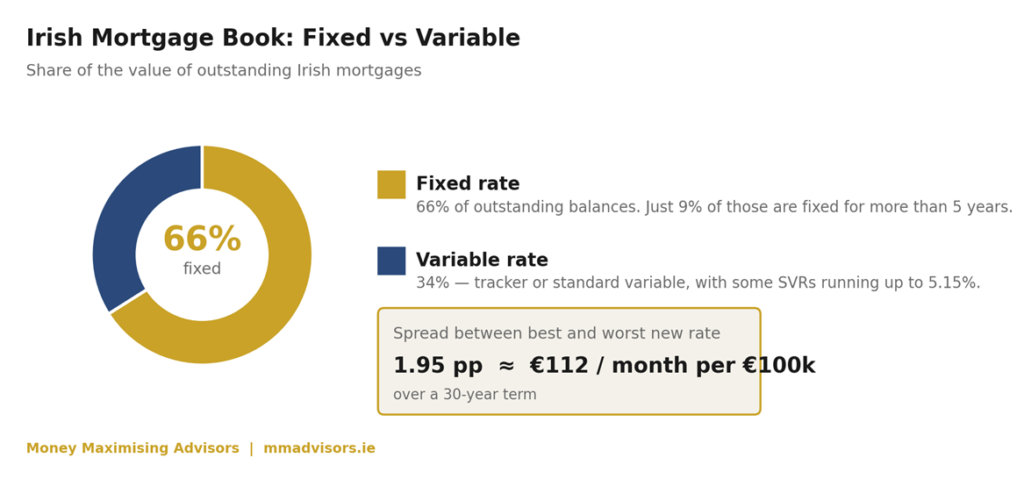 Irish Mortgage Book: Fixed vs Variable

Share of the value of outstanding Irish mortgages

66%
fixed

Fixed rate
66% of outstanding balances. Just 9% of those are fixed for more than 5 years.

Variable rate
34% — tracker or standard variable, with some SVRs running up to 5.15%.

Spread between best and worst new rate
1.95 pp ≈ €112 / month per €100k
over a 30-year term

Money Maximising Advisors | mmadvisors.ie